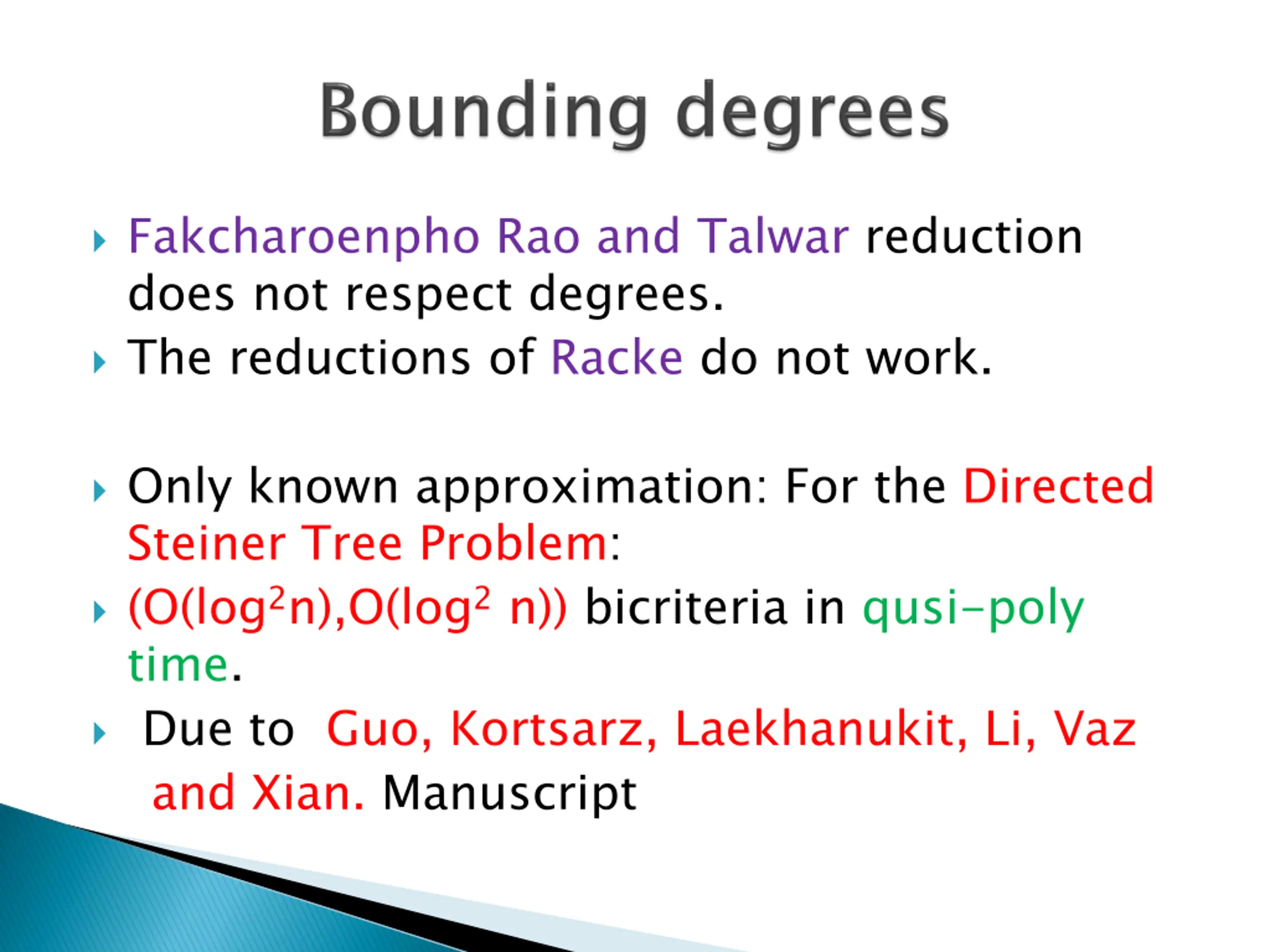 Bounding degrees

Fakcharoenpho Rao and Talwar reduction does not respect degrees.

The reductions of Racke do not work.

Only known approximation: For the Directed Steiner Tree Problem:

$(O(\log^2 n),O(\log^2 n))$ bicriteria in qusi-poly time.

Due to Guo, Kortsarz, Laekhanukit, Li, Vaz and Xian. Manuscript